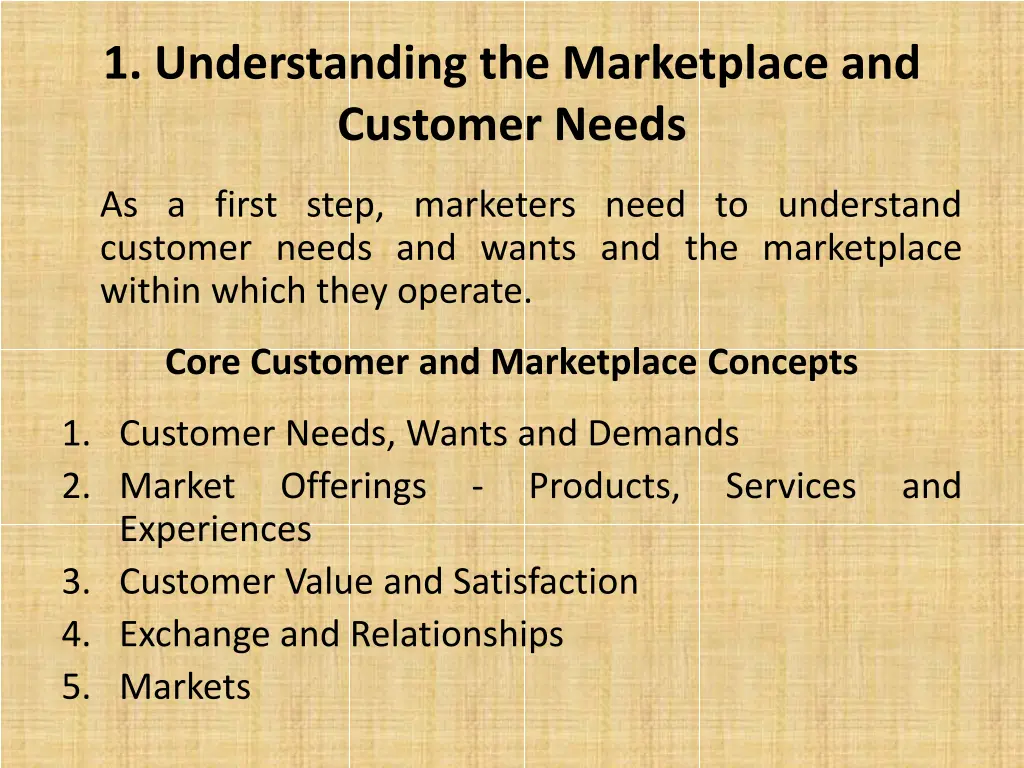 1. Understanding the Marketplace and Customer Needs

As a first step, marketers need to understand customer needs and wants and the marketplace within which they operate.

Core Customer and Marketplace Concepts

1. Customer Needs, Wants and Demands
2. Market Offerings - Products, Services and Experiences
3. Customer Value and Satisfaction
4. Exchange and Relationships
5. Markets